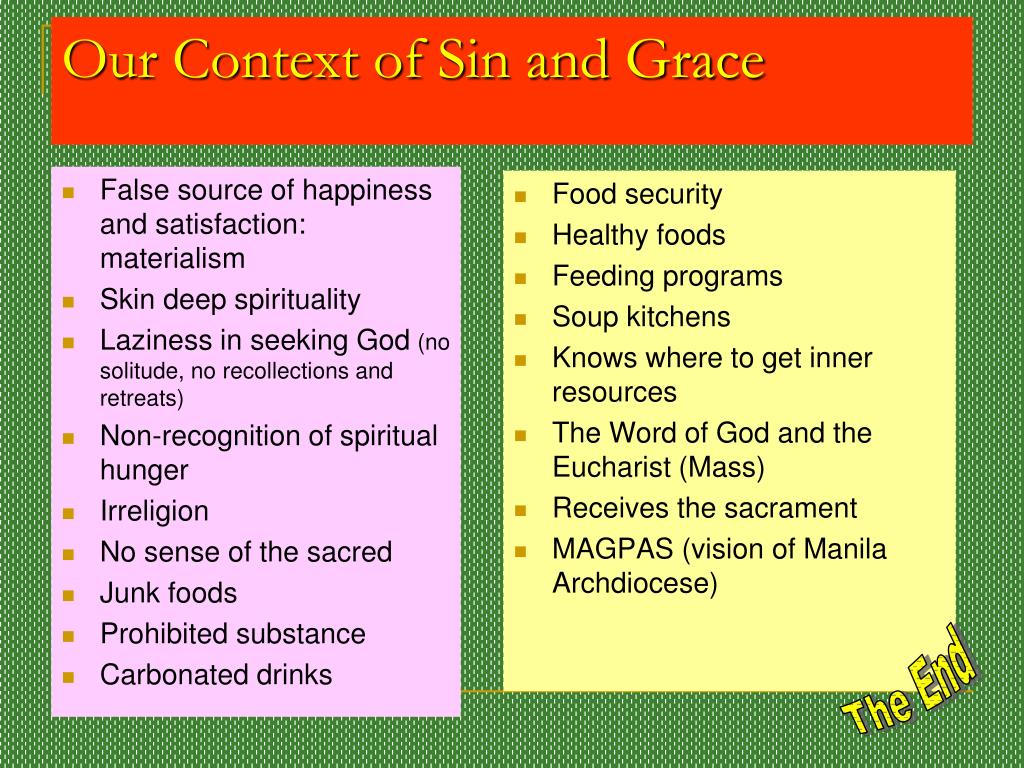 Our Context of Sin and Grace

- False source of happiness and satisfaction: materialism
- Skin deep spirituality
- Laziness in seeking God (no solitude, no recollections and retreats)
- Non-recognition of spiritual hunger
- Irreligion
- No sense of the sacred
- Junk foods
- Prohibited substance
- Carbonated drinks

- Food security
- Healthy foods
- Feeding programs
- Soup kitchens
- Knows where to get inner resources
- The Word of God and the Eucharist (Mass)
- Receives the sacrament
- MAGPAS (vision of Manila Archdiocese)

The End